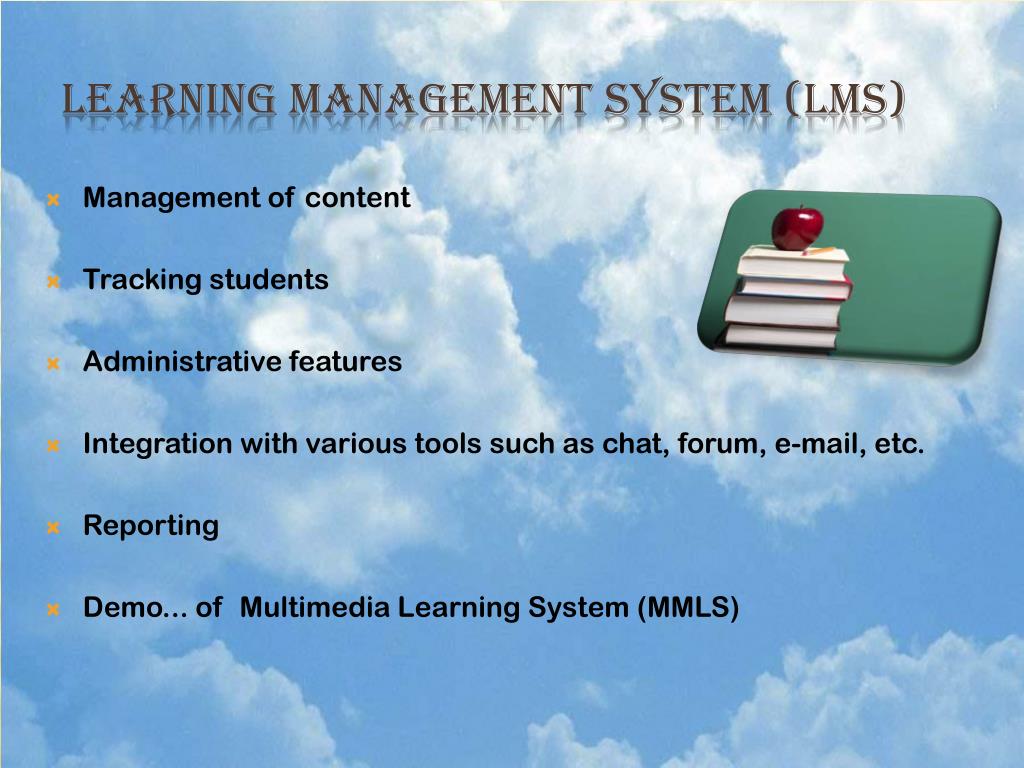 LEARNING MANAGEMENT SYSTEM (LMS)

Management of content

Tracking students

Administrative features

Integration with various tools such as chat, forum, e-mail, etc.

Reporting

Demo… of Multimedia Learning System (MMLS)